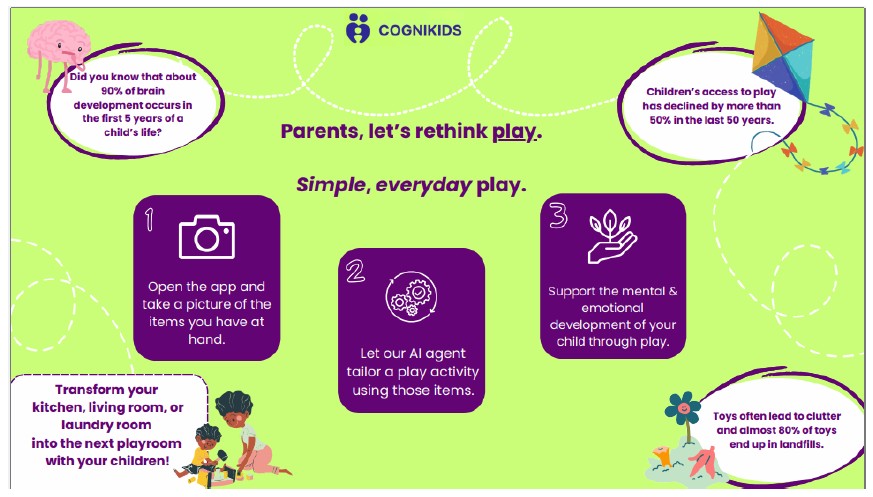 COGNIKIDS

Did you know that about 90% of brain development occurs in the first 5 years of a child's life?

Children's access to play has declined by more than 50% in the last 50 years.

Parents, let's rethink play.

Simple, everyday play.

1
Open the app and take a picture of the items you have at hand.

2
Let our AI agent tailor a play activity using those items.

3
Support the mental & emotional development of your child through play.

Transform your kitchen, living room, or laundry room into the next playroom with your children!

Toys often lead to clutter and almost 80% of toys end up in landfills.